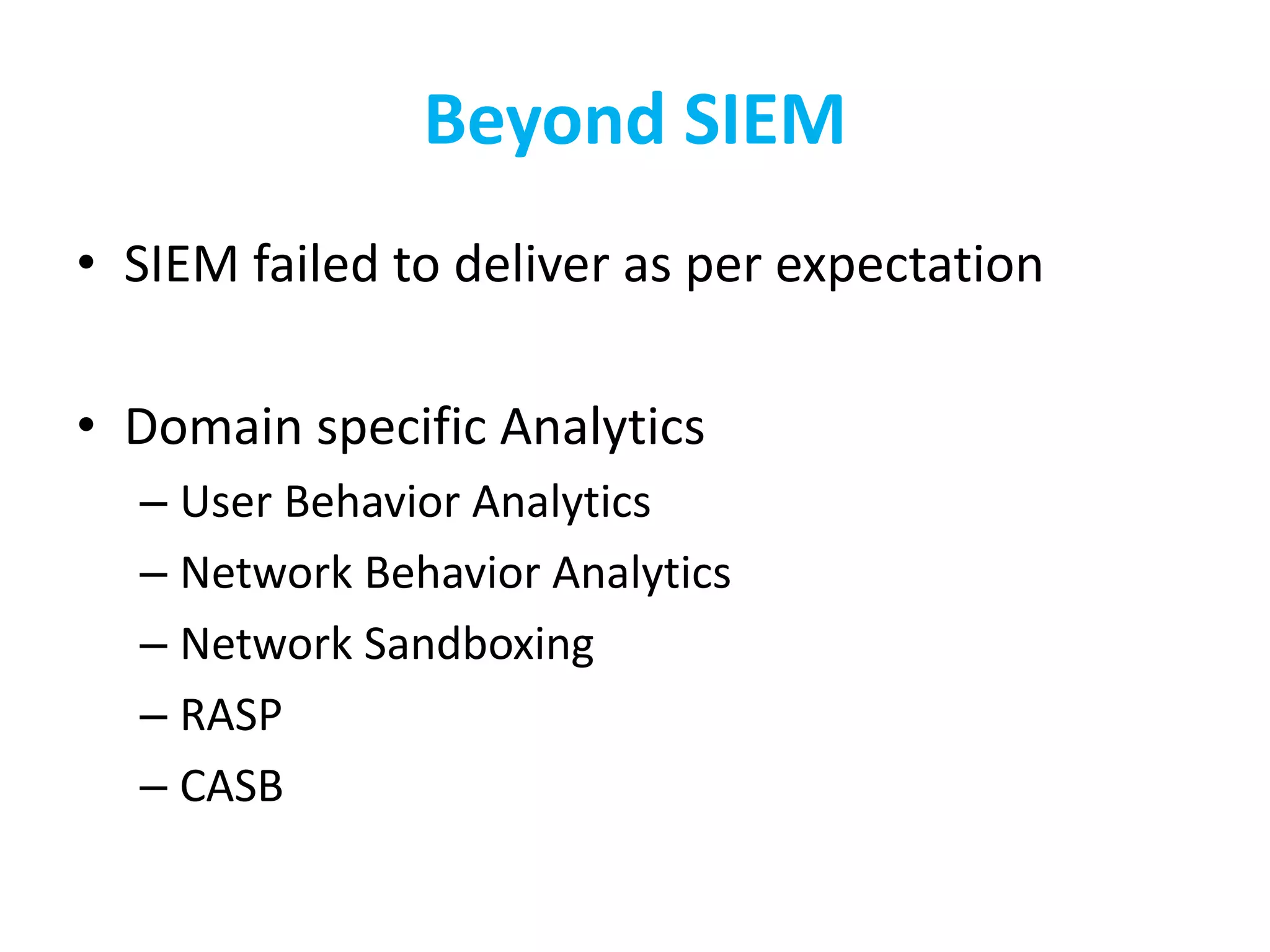 Beyond SIEM

• SIEM failed to deliver as per expectation

• Domain specific Analytics
– User Behavior Analytics
– Network Behavior Analytics
– Network Sandboxing
– RASP
– CASB